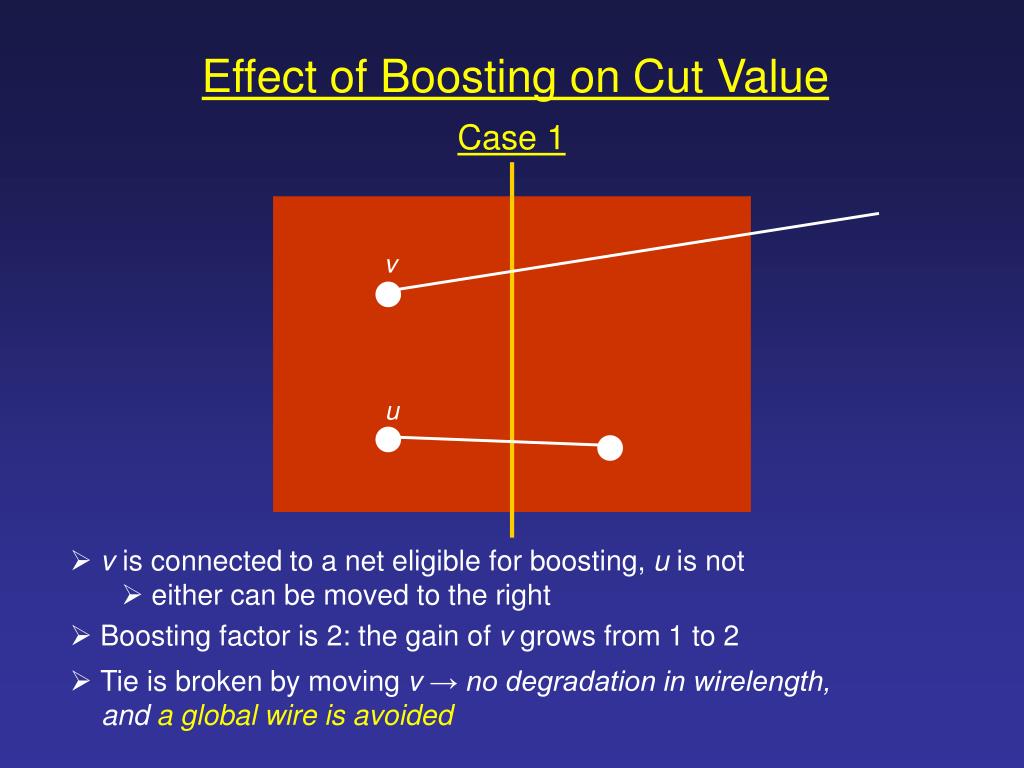 Effect of Boosting on Cut Value

Case 1

v

u

➢ v is connected to a net eligible for boosting, u is not
➢ either can be moved to the right
➢ Boosting factor is 2: the gain of v grows from 1 to 2
➢ Tie is broken by moving v → no degradation in wirelength, and a global wire is avoided